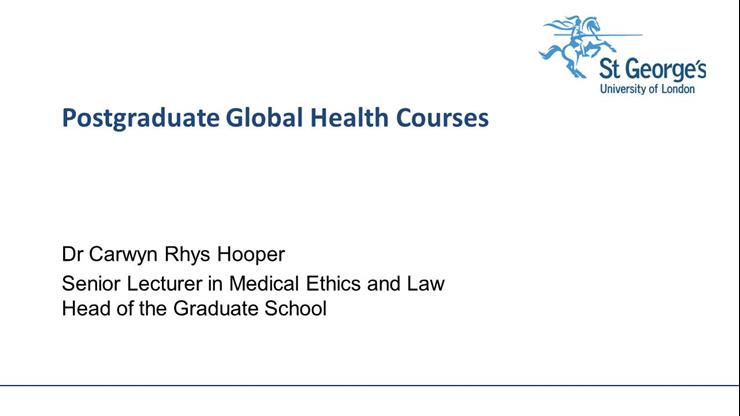 St George's
University of London

Postgraduate Global Health Courses

Dr Carwyn Rhys Hooper
Senior Lecturer in Medical Ethics and Law
Head of the Graduate School